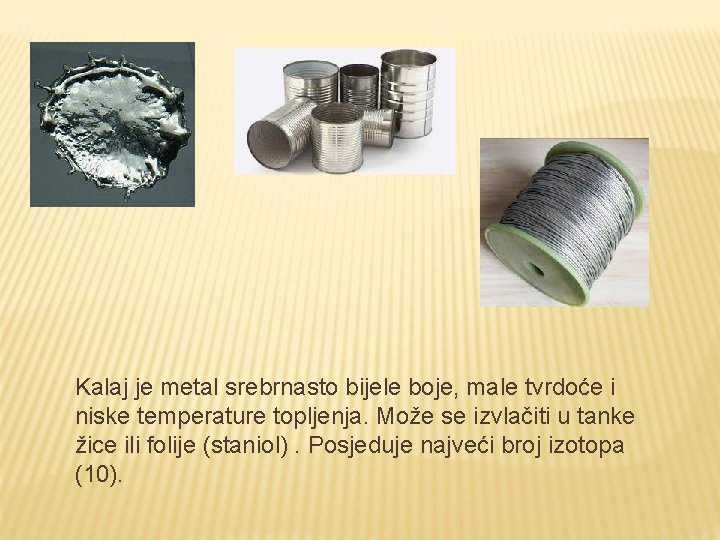 Kalaj je metal srebrnasto bijele boje, male tvrdoće i niske temperature topljenja. Može se izvlačiti u tanke žice ili folije (staniol) . Posjeduje najveći broj izotopa (10).